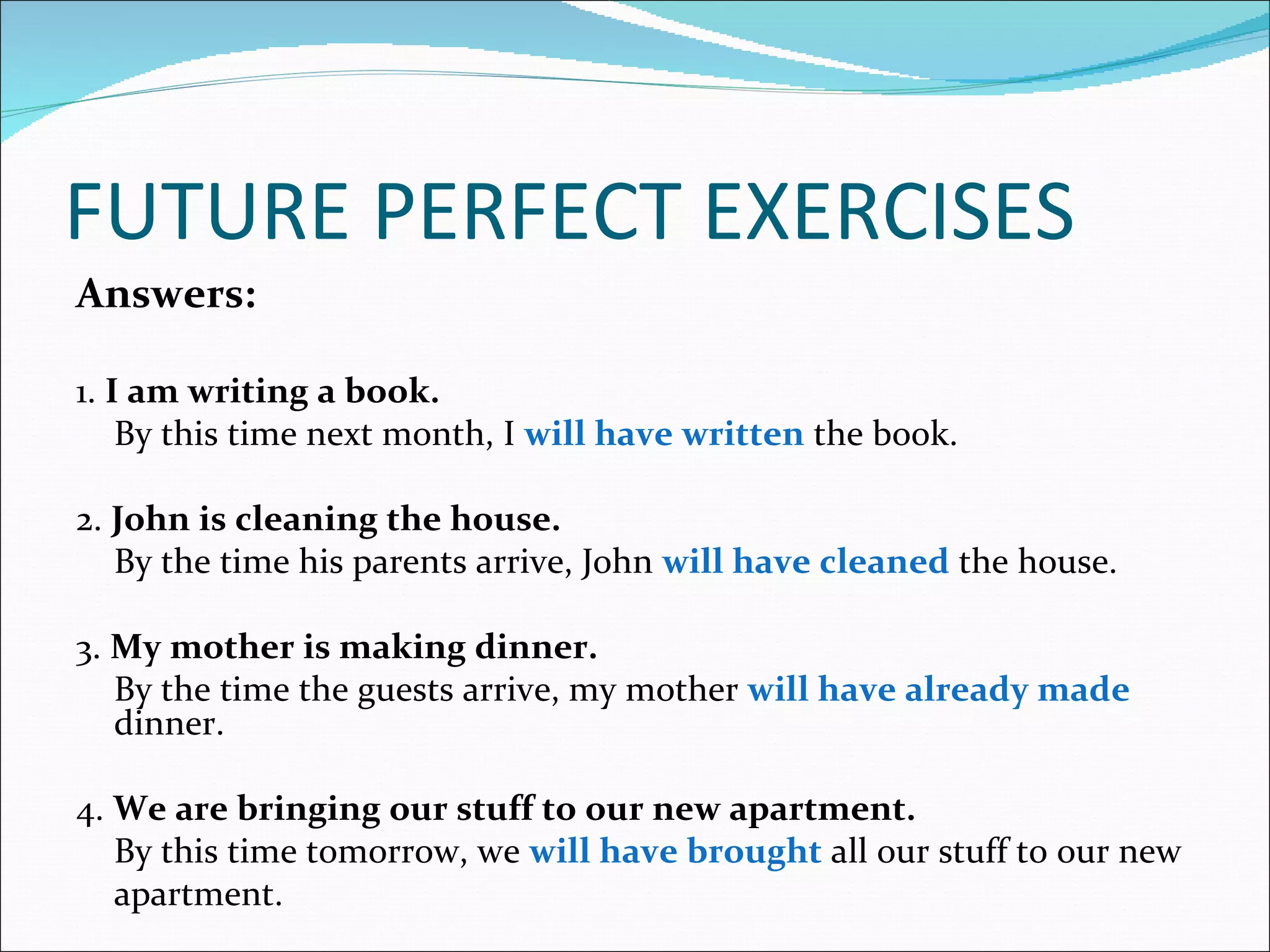 FUTURE PERFECT EXERCISES

Answers:

1. I am writing a book.
By this time next month, I will have written the book.

2. John is cleaning the house.
By the time his parents arrive, John will have cleaned the house.

3. My mother is making dinner.
By the time the guests arrive, my mother will have already made dinner.

4. We are bringing our stuff to our new apartment.
By this time tomorrow, we will have brought all our stuff to our new apartment.